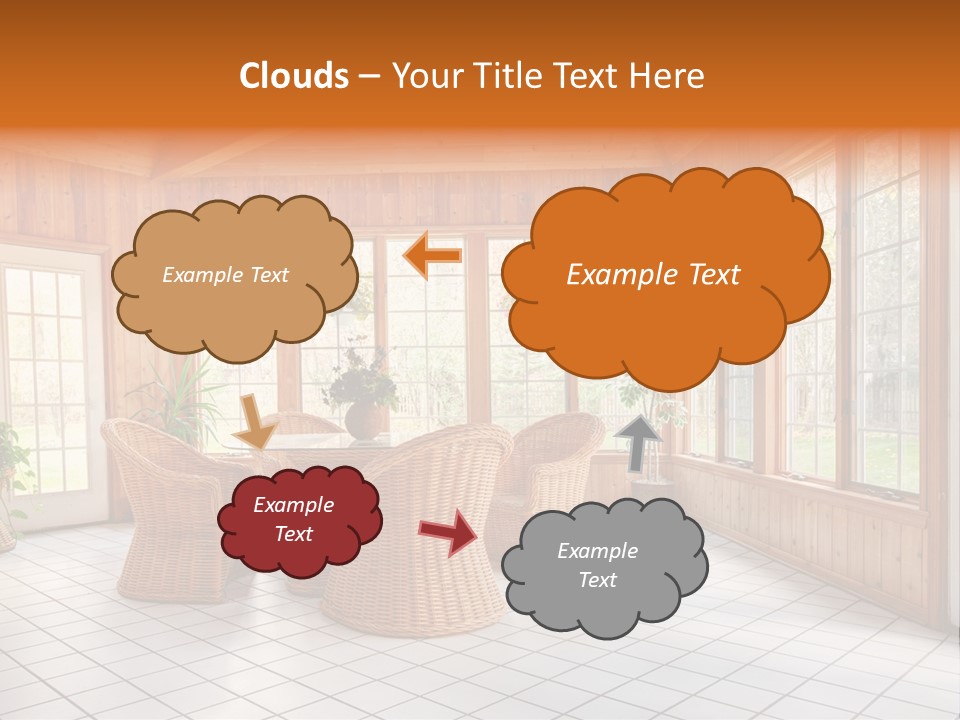 Clouds – Your Title Text Here

Example Text

Example Text

Example Text

Example Text